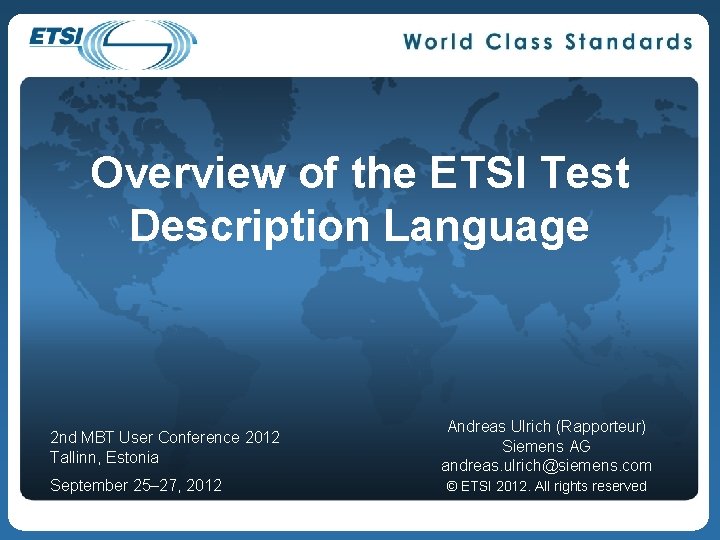 ETSI

World Class Standards

Overview of the ETSI Test Description Language

2nd MBT User Conference 2012
Tallinn, Estonia

September 25–27, 2012

Andreas Ulrich (Rapporteur)
Siemens AG
andreas.ulrich@siemens.com

© ETSI 2012. All rights reserved